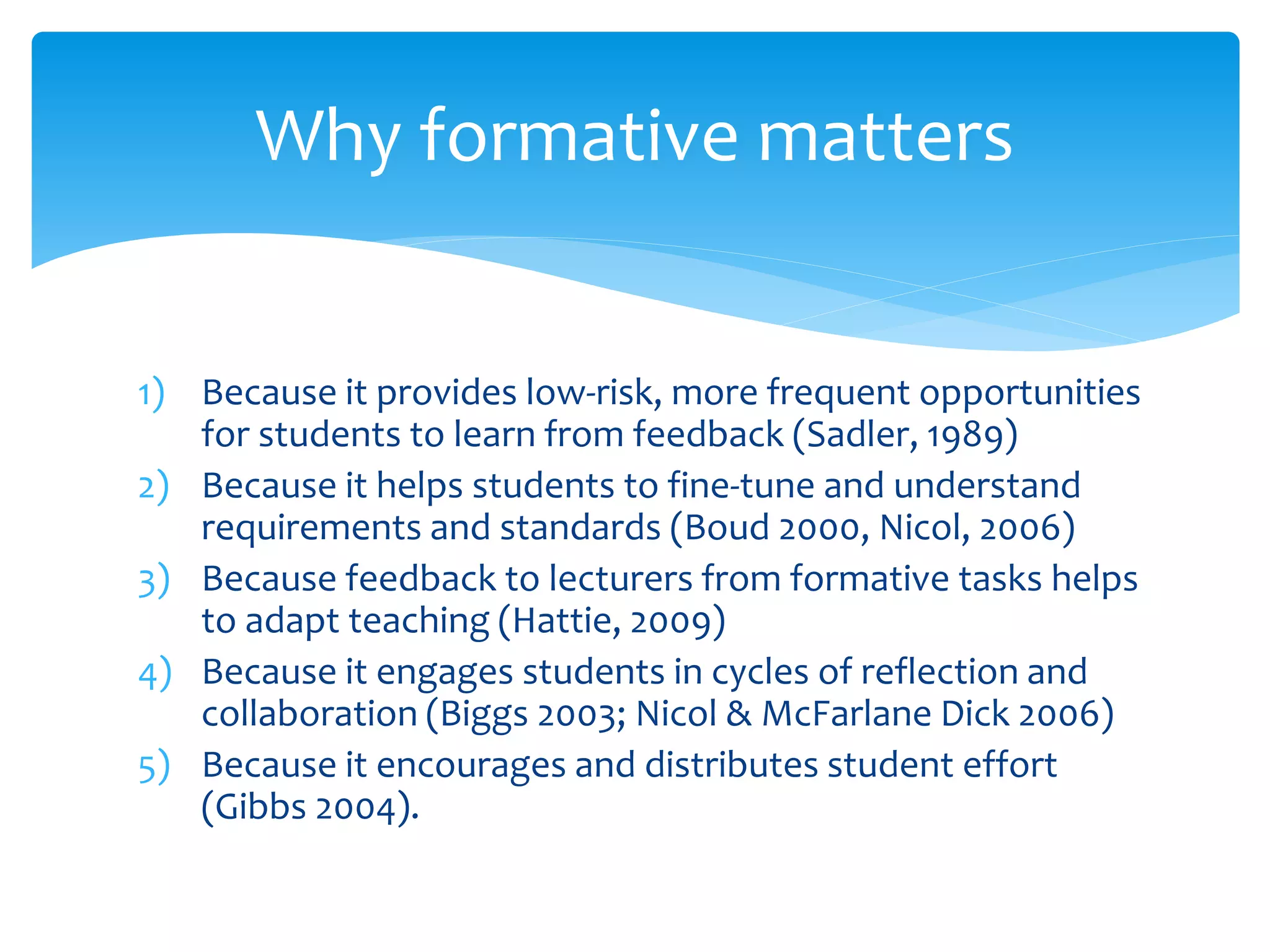 Why formative matters

1) Because it provides low-risk, more frequent opportunities for students to learn from feedback (Sadler, 1989)
2) Because it helps students to fine-tune and understand requirements and standards (Boud 2000, Nicol, 2006)
3) Because feedback to lecturers from formative tasks helps to adapt teaching (Hattie, 2009)
4) Because it engages students in cycles of reflection and collaboration (Biggs 2003; Nicol & McFarlane Dick 2006)
5) Because it encourages and distributes student effort (Gibbs 2004).